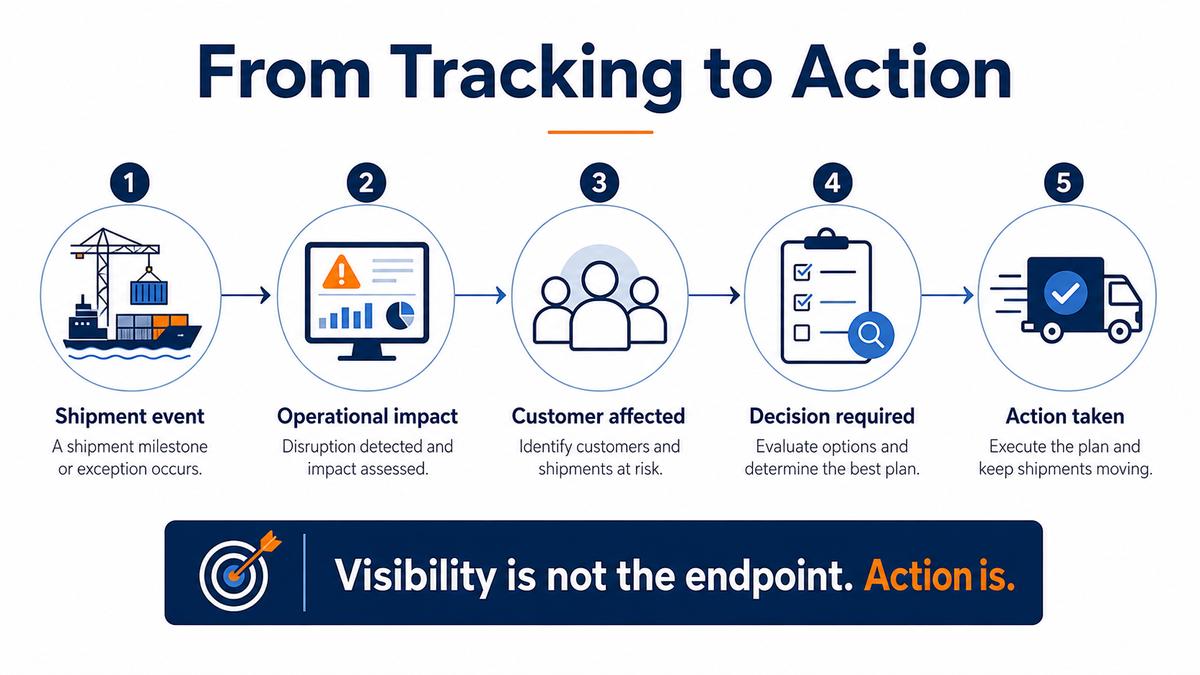 From Tracking to Action

1

Shipment event

A shipment milestone or exception occurs.

2

Operational impact

Disruption detected and impact assessed.

3

Customer affected

Identify customers and shipments at risk.

4

Decision required

Evaluate options and determine the best plan.

5

Action taken

Execute the plan and keep shipments moving.

Visibility is not the endpoint. Action is.